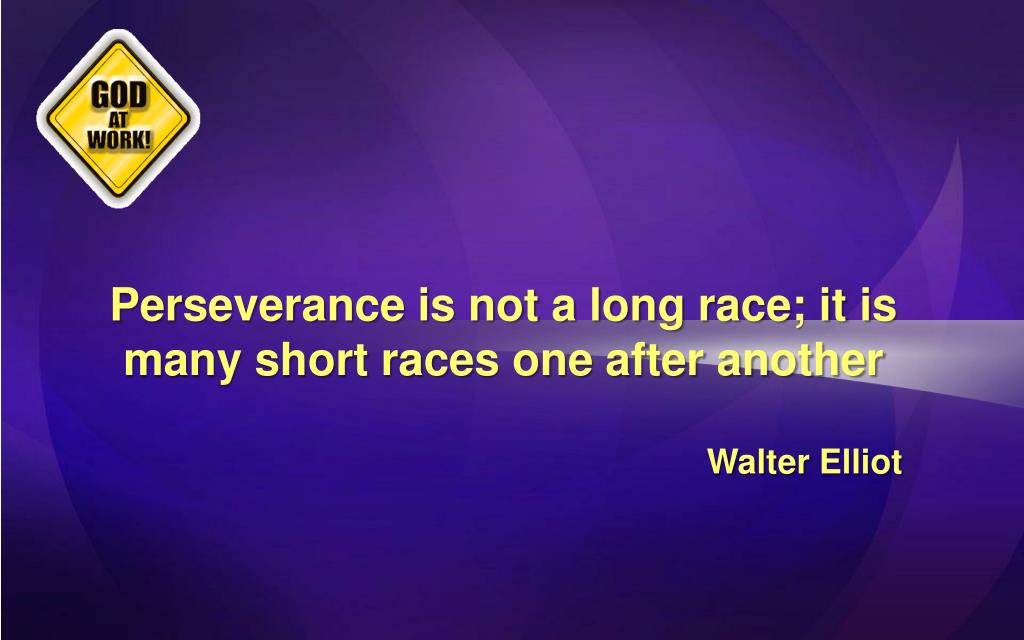 GOD
AT
WORK!

Perseverance is not a long race; it is many short races one after another

Walter Elliot